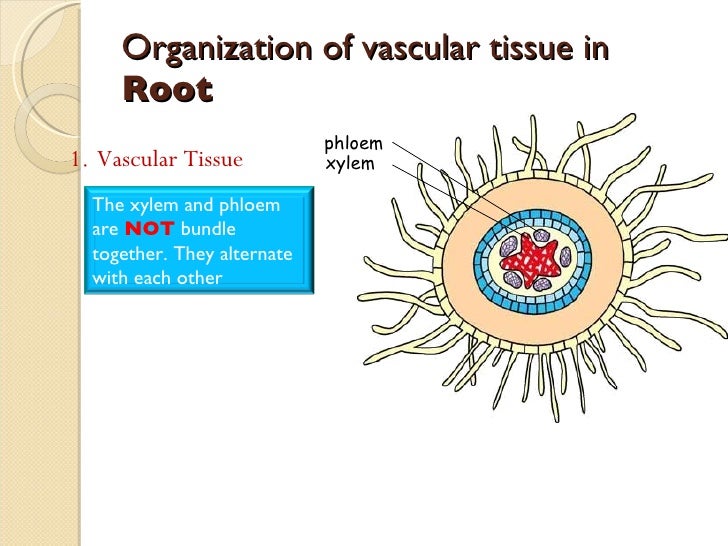 Organization of vascular tissue in Root

1. Vascular Tissue

The xylem and phloem are NOT bundle together. They alternate with each other

phloem
xylem